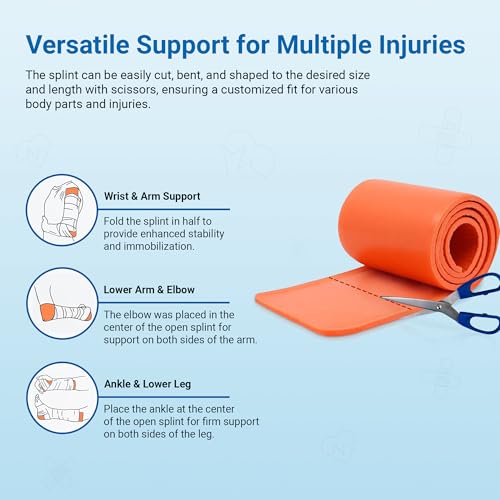 Versatile Support for Multiple Injuries

The splint can be easily cut, bent, and shaped to the desired size and length with scissors, ensuring a customized fit for various body parts and injuries.

Wrist & Arm Support

Fold the splint in half to provide enhanced stability and immobilization.

Lower Arm & Elbow

The elbow was placed in the center of the open splint for support on both sides of the arm.

Ankle & Lower Leg

Place the ankle at the center of the open splint for firm support on both sides of the leg.